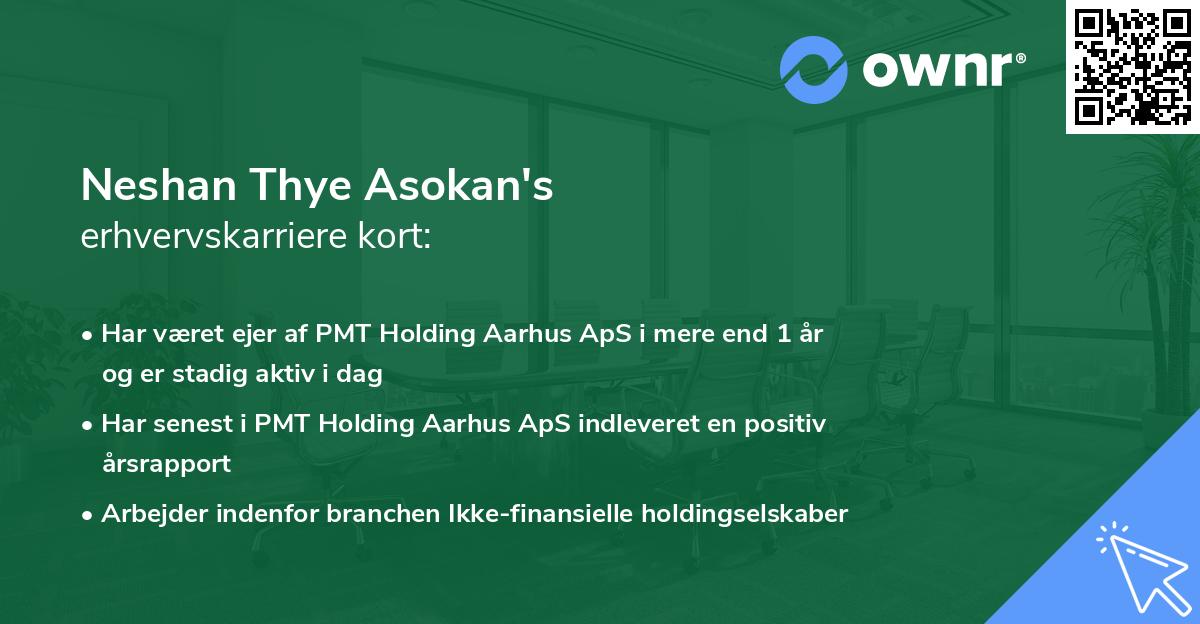 ownr®

Neshan Thye Asokan's
erhvervskarriere kort:

• Har været ejer af PMT Holding Aarhus ApS i mere end 1 år og er stadig aktiv i dag
• Har senest i PMT Holding Aarhus ApS indleveret en positiv årsrapport
• Arbejder indenfor branchen Ikke-finansielle holdingselskaber